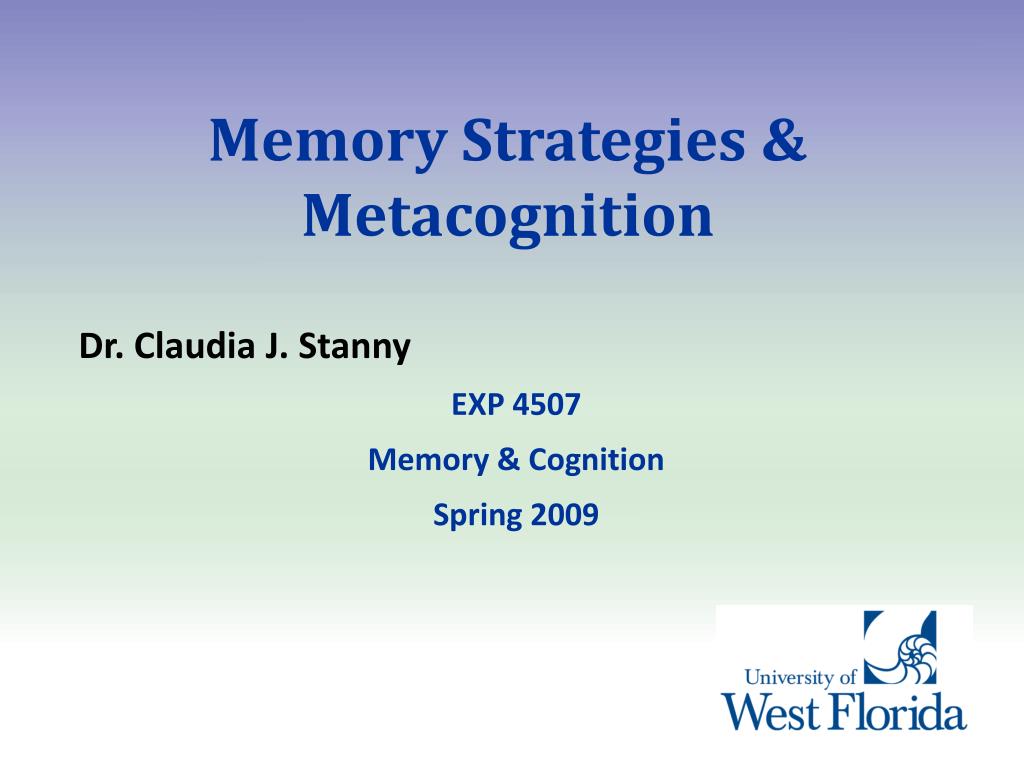 Memory Strategies & Metacognition

Dr. Claudia J. Stanny

EXP 4507

Memory & Cognition

Spring 2009

University of West Florida